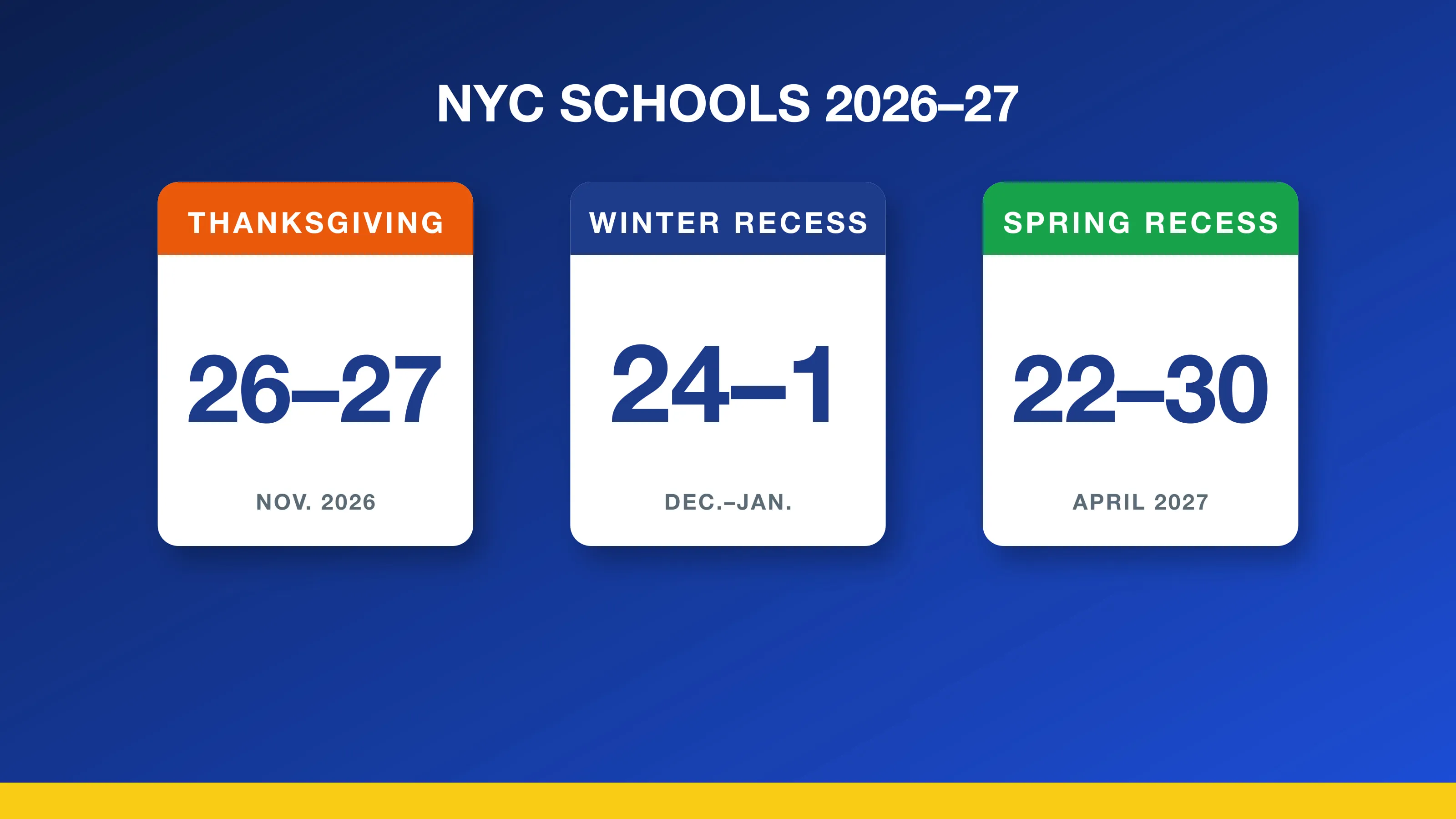 NYC SCHOOLS 2026–27

THANKSGIVING

26–27

NOV. 2026

WINTER RECESS

24–1

DEC.–JAN.

SPRING RECESS

22–30

APRIL 2027